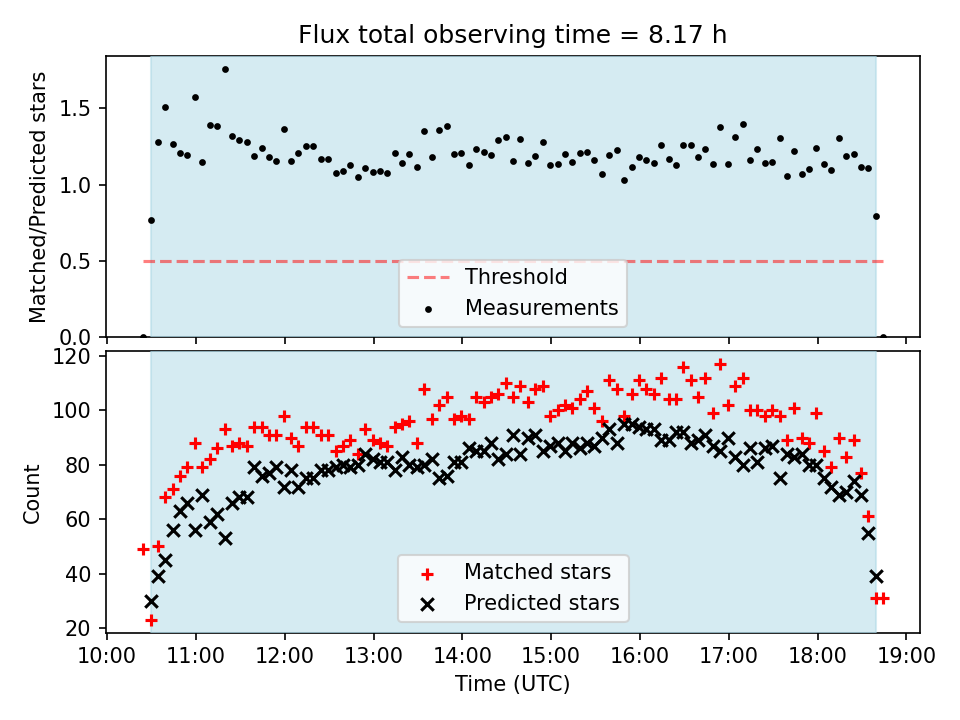 Flux total observing time = 8.17 h

Matched/Predicted stars

1.5
1.0
0.5
0.0

Threshold
Measurements

Count

120
100
80
60
40
20

Matched stars
Predicted stars

10:00 11:00 12:00 13:00 14:00 15:00 16:00 17:00 18:00 19:00

Time (UTC)